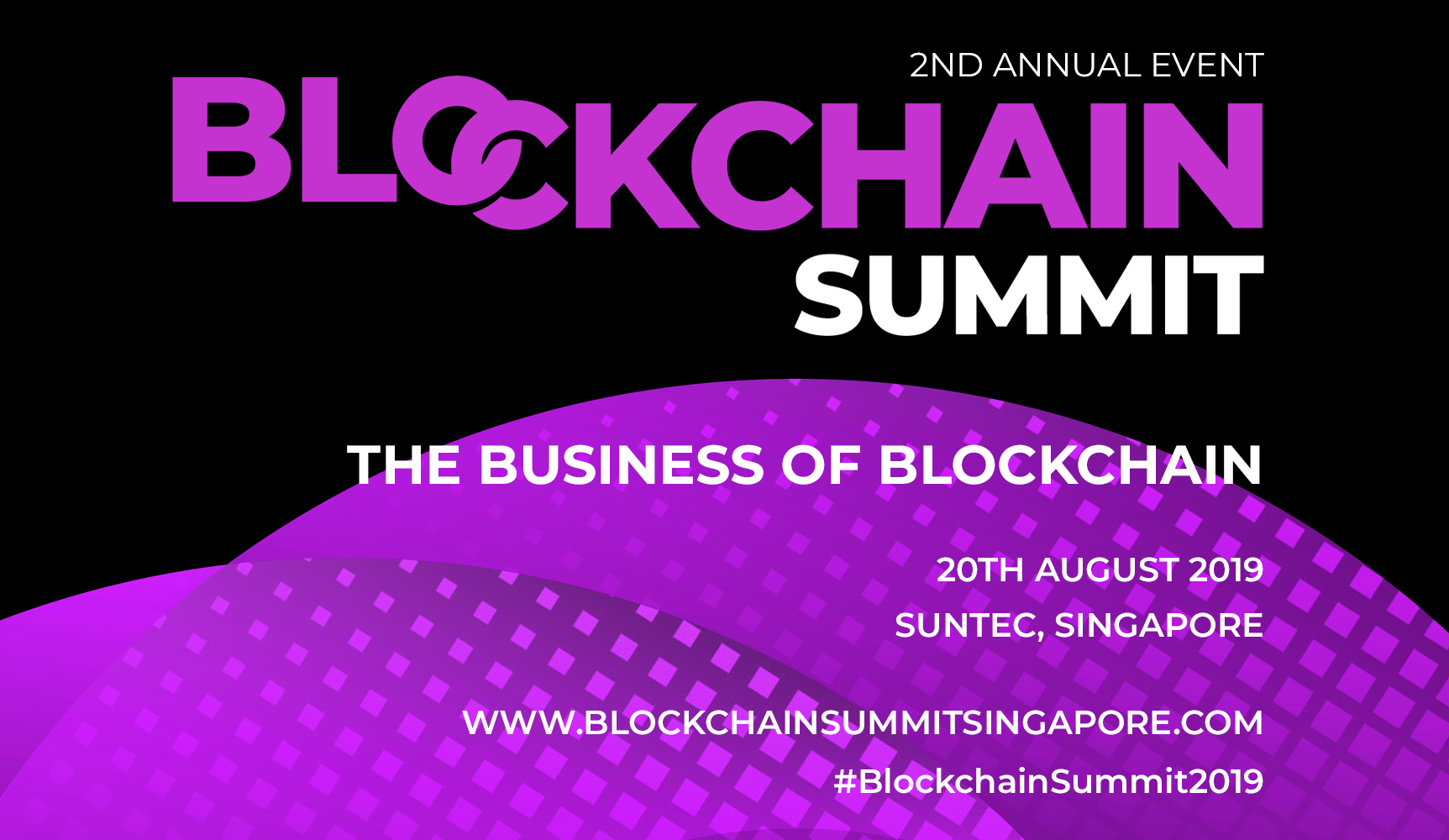 2ND ANNUAL EVENT

BLOCKCHAIN SUMMIT

THE BUSINESS OF BLOCKCHAIN

20TH AUGUST 2019
SUNTEC, SINGAPORE

WWW.BLOCKCHAINSUMMITSINGAPORE.COM
#BlockchainSummit2019